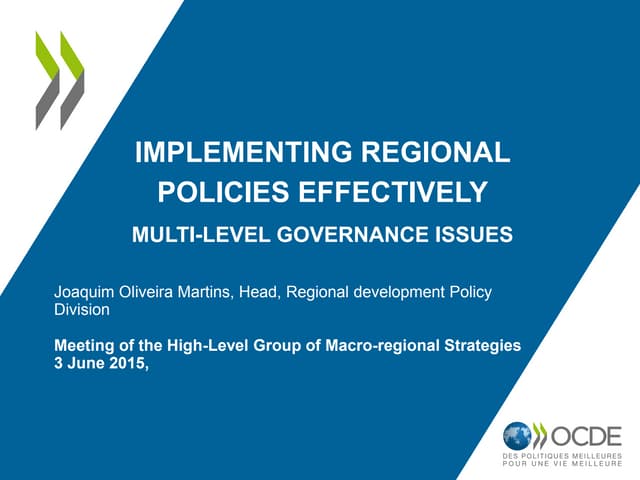 IMPLEMENTING REGIONAL POLICIES EFFECTIVELY

MULTI-LEVEL GOVERNANCE ISSUES

Joaquim Oliveira Martins, Head, Regional development Policy Division

Meeting of the High-Level Group of Macro-regional Strategies
3 June 2015,

OCDE
DES POLITIQUES MEILLEURES POUR UNE VIE MEILLEURE